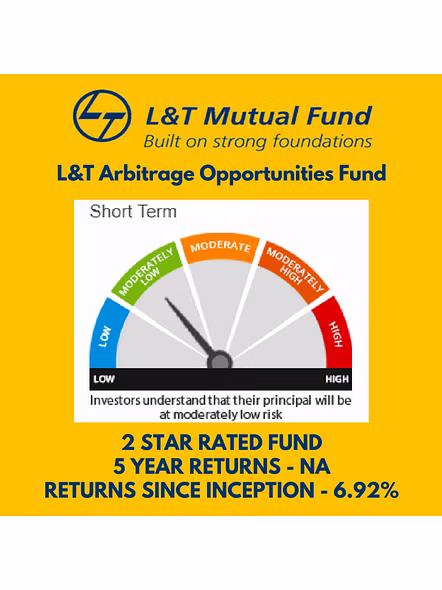 L&T Mutual Fund
Built on strong foundations

L&T Arbitrage Opportunities Fund

Short Term

LOW
MODERATELY LOW
MODERATE
MODERATELY HIGH
HIGH

LOW
HIGH

Investors understand that their principal will be at moderately low risk

2 STAR RATED FUND
5 YEAR RETURNS - NA
RETURNS SINCE INCEPTION - 6.92%